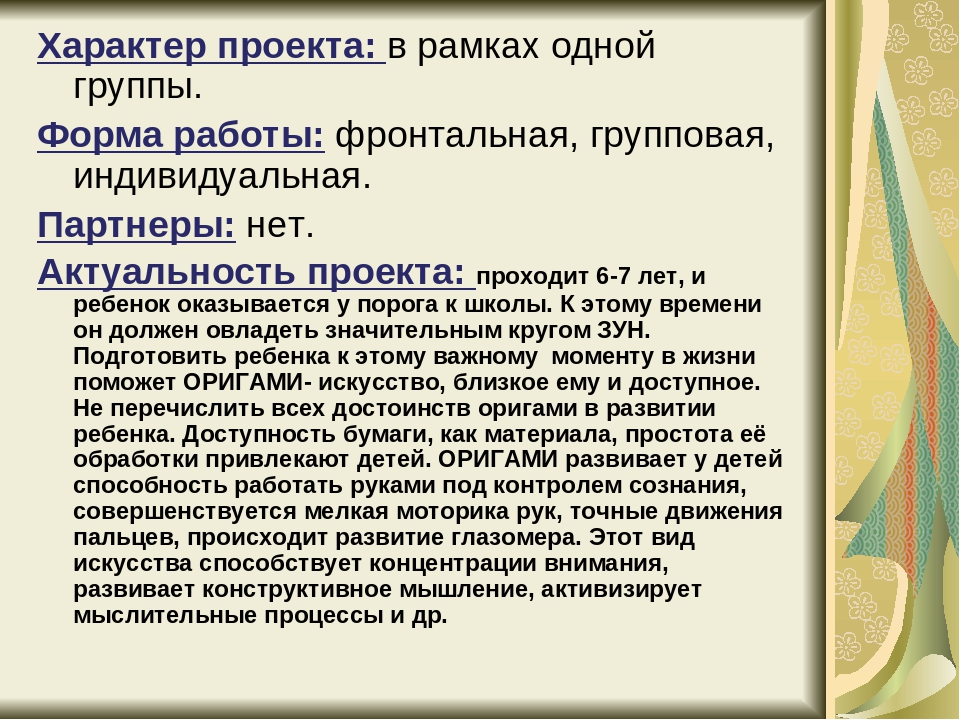 Характер проекта: в рамках одной группы.

Форма работы: фронтальная, групповая, индивидуальная.

Партнеры: нет.

Актуальность проекта: проходит 6-7 лет, и ребенок оказывается у порога к школы. К этому времени он должен овладеть значительным кругом ЗУН. Подготовить ребенка к этому важному моменту в жизни поможет ОРИГАМИ- искусство, близкое ему и доступное. Не перечислить всех достоинств оригами в развитии ребенка. Доступность бумаги, как материала, простота её обработки привлекают детей. ОРИГАМИ развивает у детей способность работать руками под контролем сознания, совершенствуется мелкая моторика рук, точные движения пальцев, происходит развитие глазомера. Этот вид искусства способствует концентрации внимания, развивает конструктивное мышление, активизирует мыслительные процессы и др.